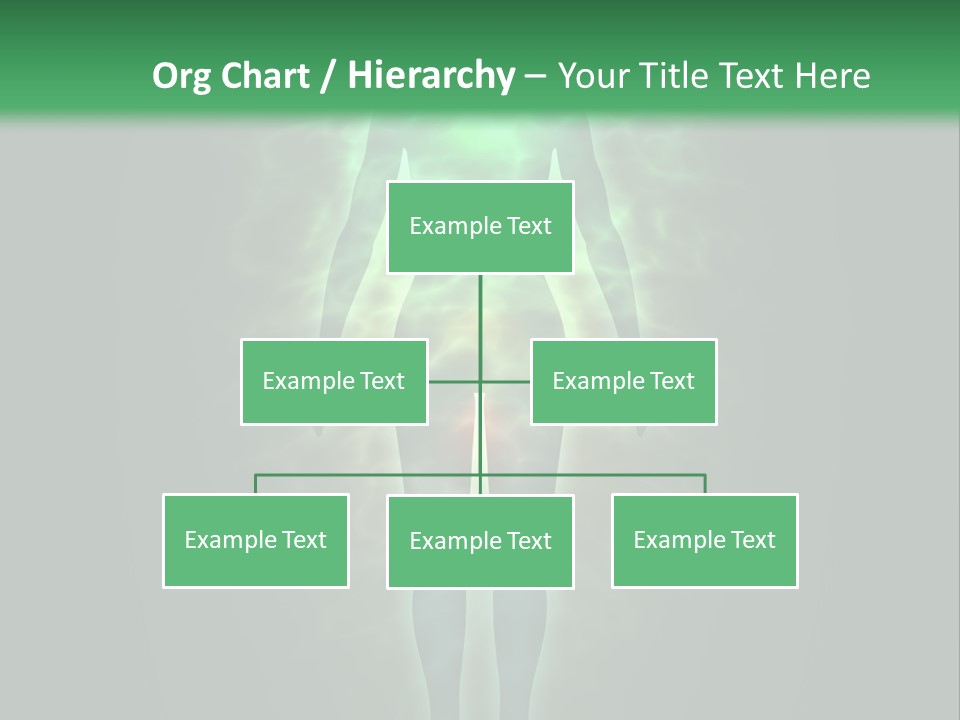 Org Chart / Hierarchy – Your Title Text Here

Example Text

Example Text

Example Text

Example Text

Example Text

Example Text